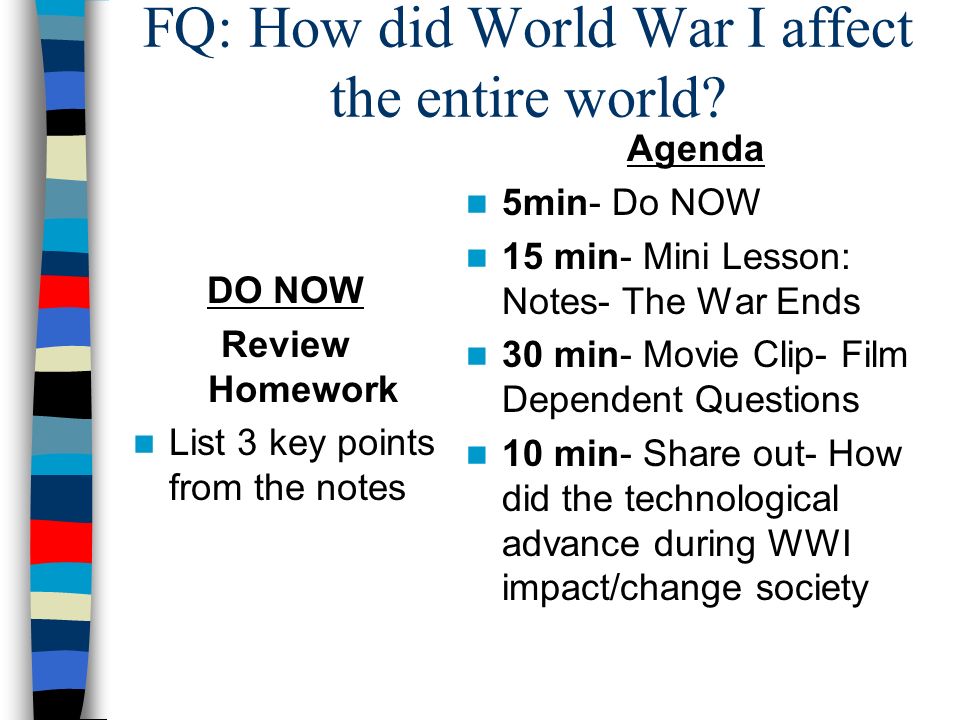 FQ: How did World War I affect the entire world?

DO NOW

Review Homework

- List 3 key points from the notes

Agenda

- 5min- Do NOW
- 15 min- Mini Lesson: Notes- The War Ends
- 30 min- Movie Clip- Film Dependent Questions
- 10 min- Share out- How did the technological advance during WWI impact/change society